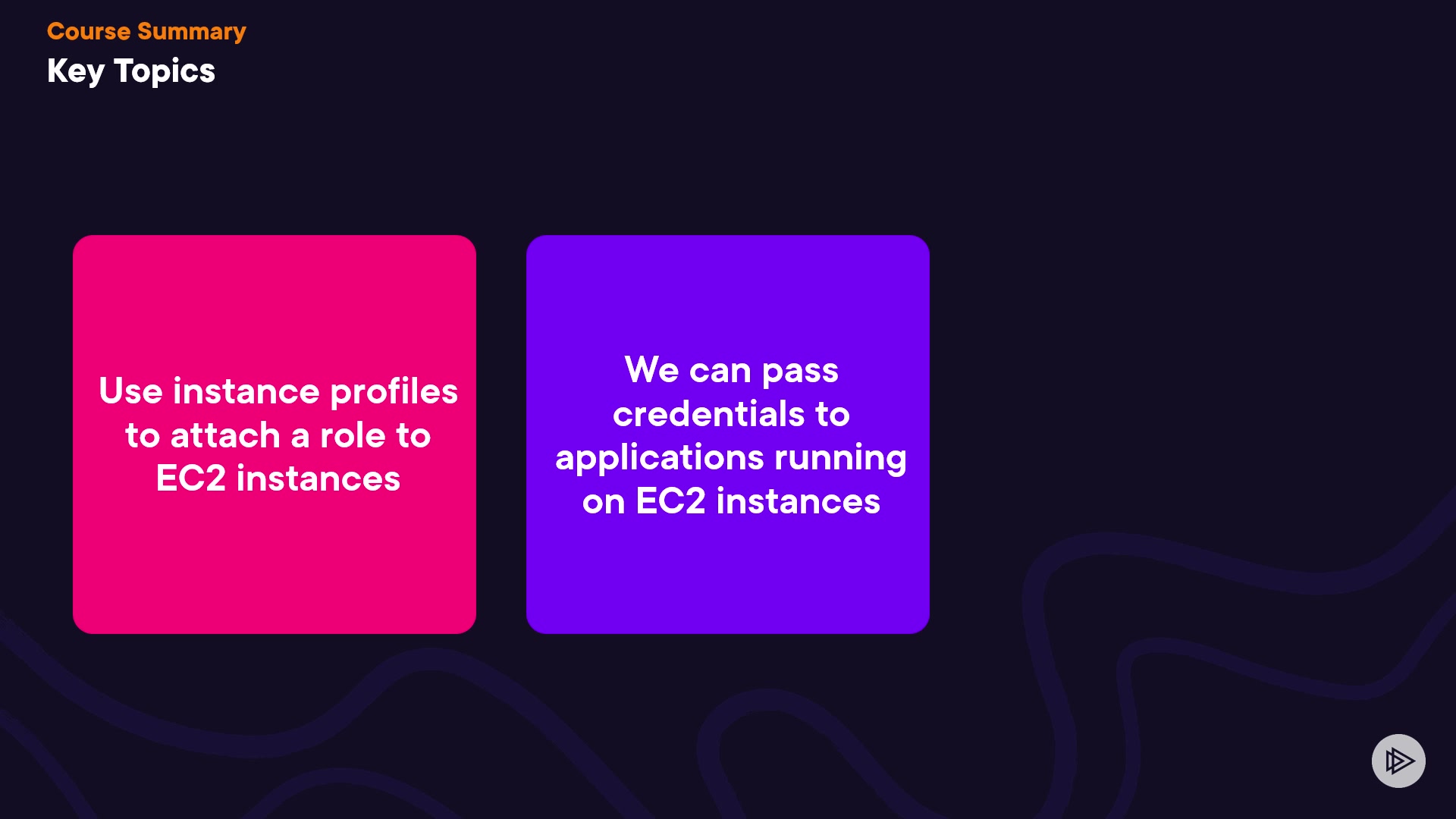 Course Summary
Key Topics

Use instance profiles to attach a role to EC2 instances

We can pass credentials to applications running on EC2 instances